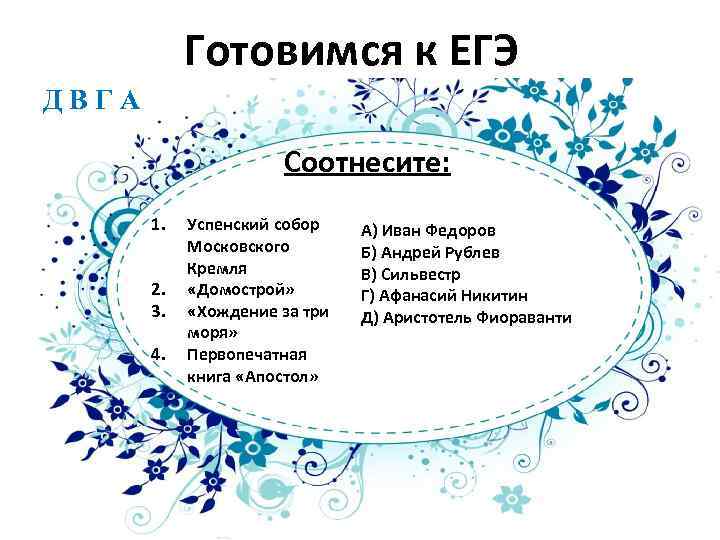 Готовимся к ЕГЭ

Д В Г А

Соотнесите:

1. Успенский собор Московского Кремля
2. «Домострой»
3. «Хождение за три моря»
4. Первопечатная книга «Апостол»

А) Иван Федоров
Б) Андрей Рублев
В) Сильвестр
Г) Афанасий Никитин
Д) Аристотель Фиораванти